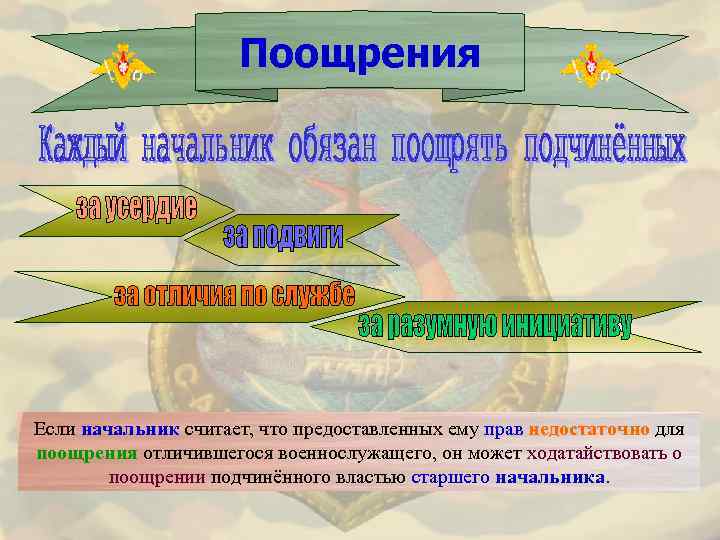 Поощрения

Каждый начальник обязан поощрять подчинённых

за усердие

за подвиги

за отличия по службе

за разумную инициативу

Если начальник считает, что предоставленных ему прав недостаточно для поощрения отличившегося военнослужащего, он может ходатайствовать о поощрении подчинённого властью старшего начальника.